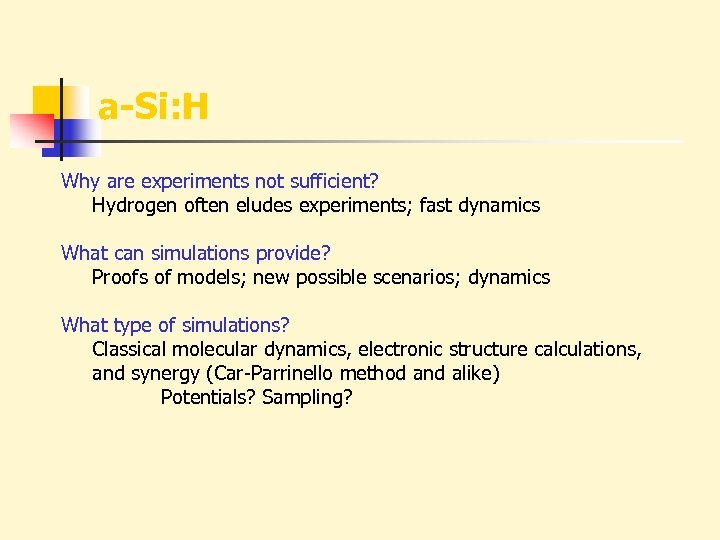 a-Si:H

Why are experiments not sufficient?
Hydrogen often eludes experiments; fast dynamics

What can simulations provide?
Proofs of models; new possible scenarios; dynamics

What type of simulations?
Classical molecular dynamics, electronic structure calculations, and synergy (Car-Parrinello method and alike)
Potentials? Sampling?